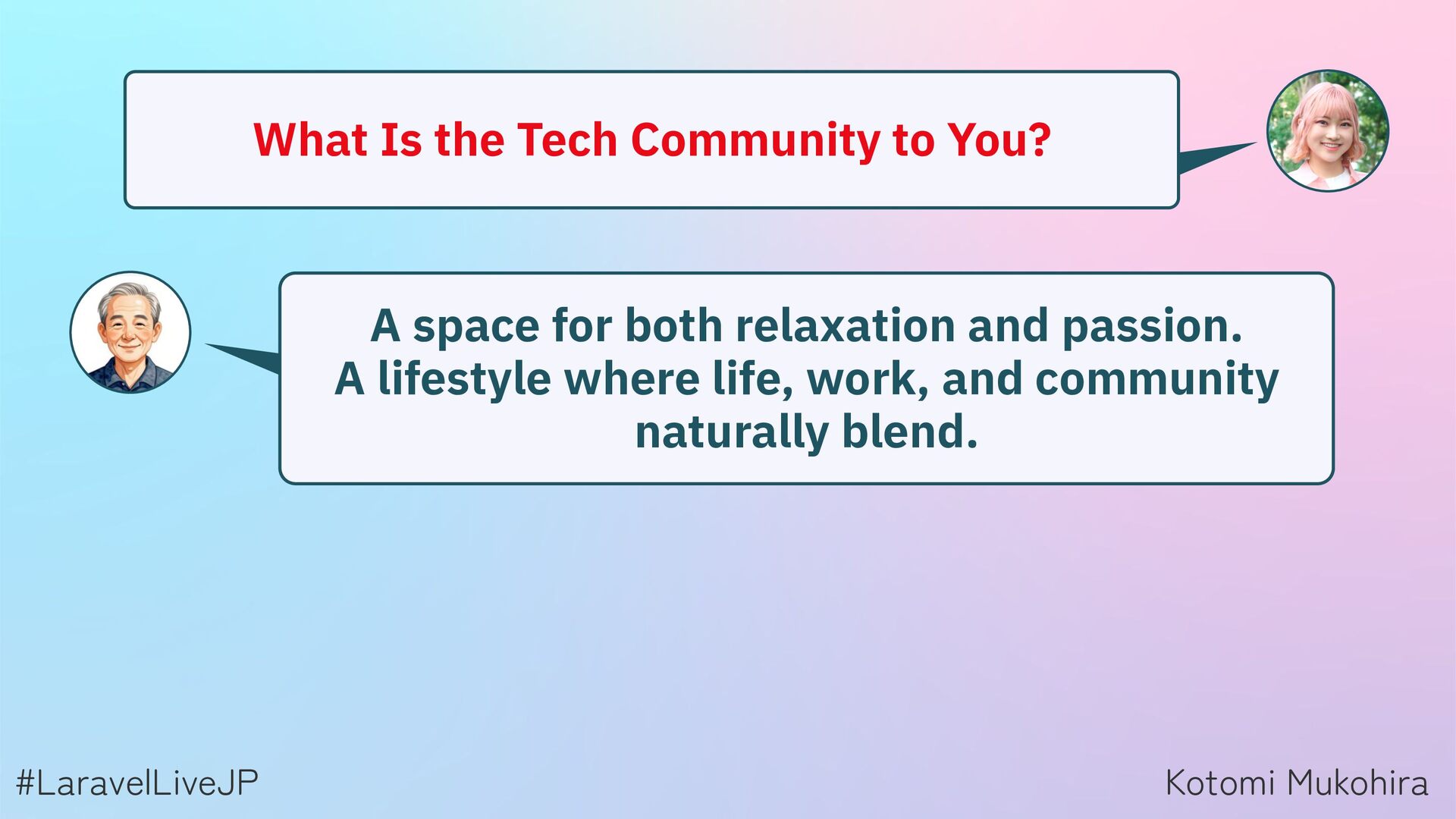 What Is the Tech Community to You?

A space for both relaxation and passion.
A lifestyle where life, work, and community naturally blend.

#LaravelLiveJP

Kotomi Mukohira